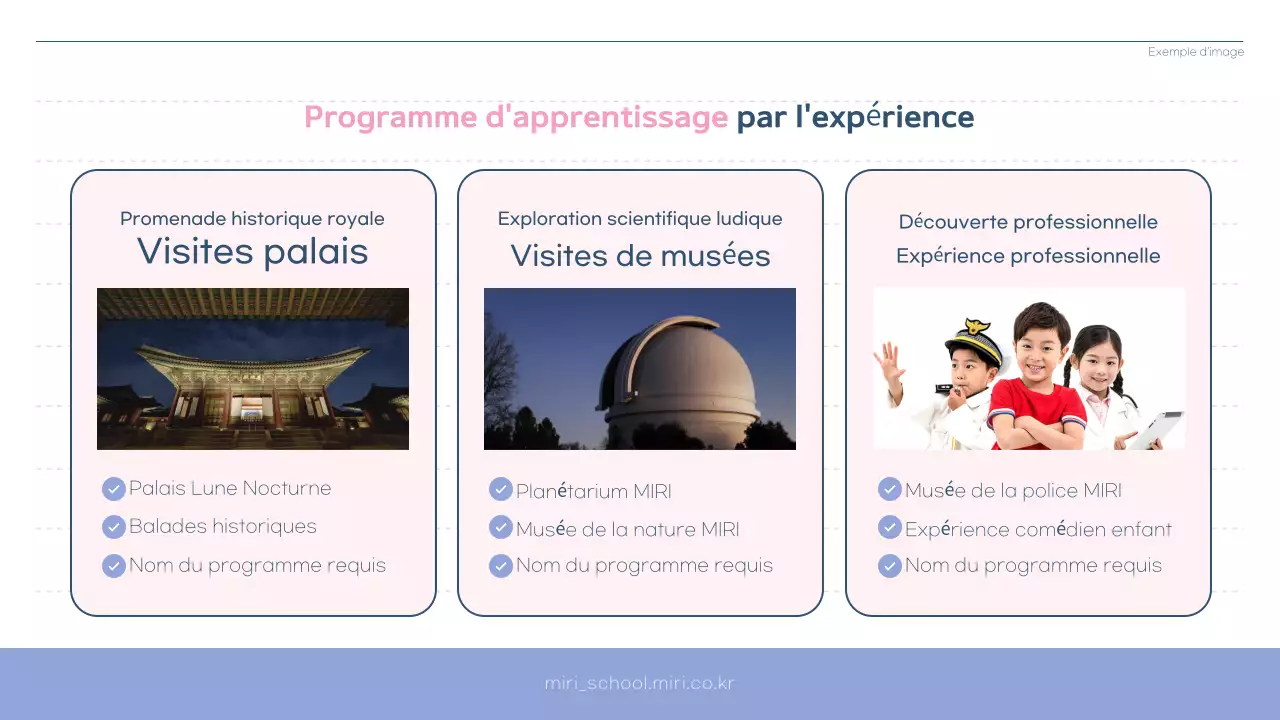 Exemple d'image

Programme d'apprentissage par l'expérience

Promenade historique royale
Visites palais

Palais Lune Nocturne
Balades historiques
Nom du programme requis

Exploration scientifique ludique
Visites de musées

Planétarium MIRI
Musée de la nature MIRI
Nom du programme requis

Découverte professionnelle
Expérience professionnelle

Musée de la police MIRI
Expérience comédien enfant
Nom du programme requis

miri_school.miri.co.kr